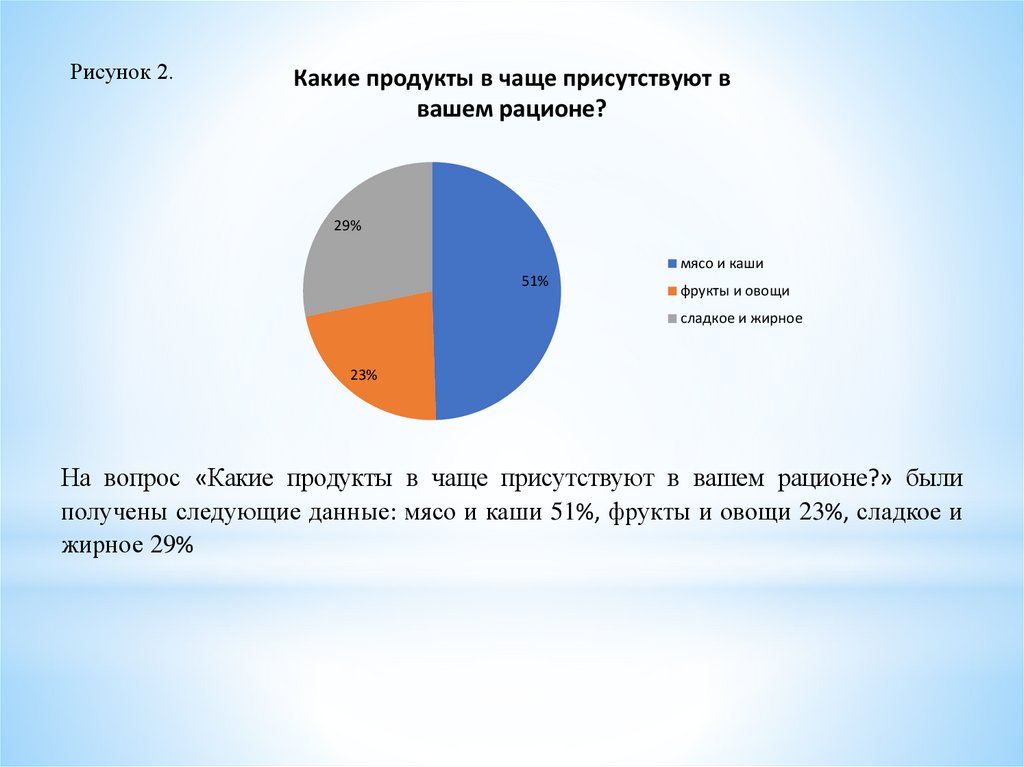 Рисунок 2.

Какие продукты в чаще присутствуют в вашем рационе?

29%

51%

23%

мясо и каши

фрукты и овощи

сладкое и жирное

На вопрос «Какие продукты в чаще присутствуют в вашем рационе?» были получены следующие данные: мясо и каши 51%, фрукты и овощи 23%, сладкое и жирное 29%